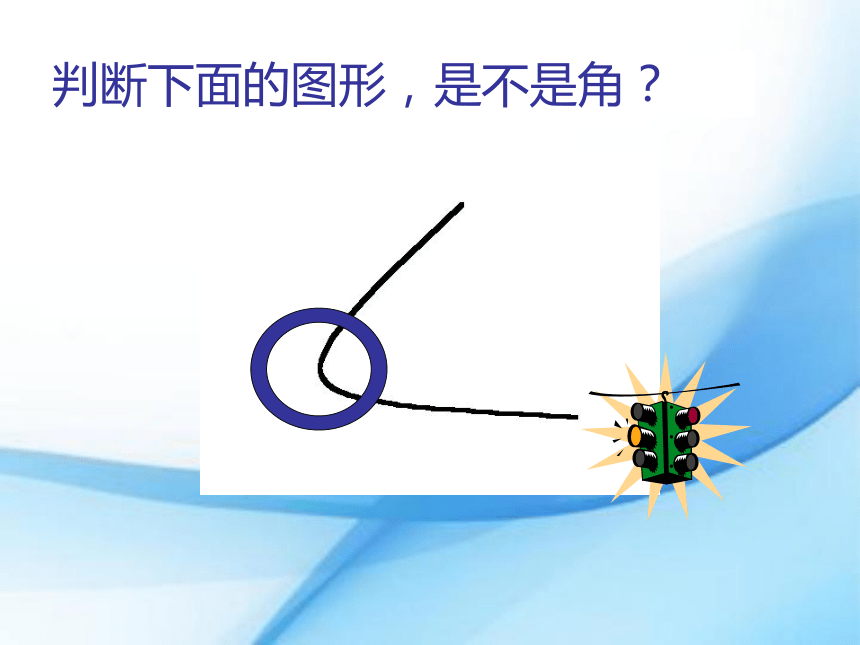 判断下面的图形，是不是角？